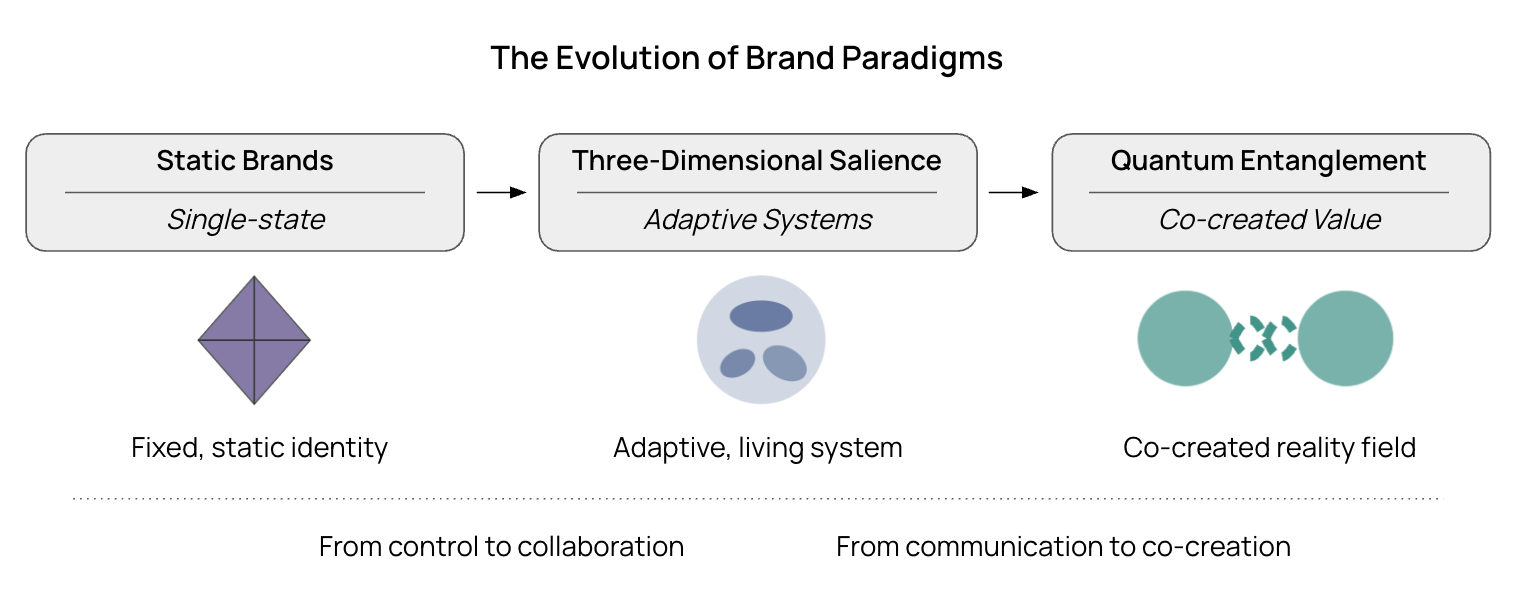 The Evolution of Brand Paradigms

Static Brands

Single-state

Three-Dimensional Salience

Adaptive Systems

Quantum Entanglement

Co-created Value

Fixed, static identity

Adaptive, living system

Co-created reality field

From control to collaboration

From communication to co-creation